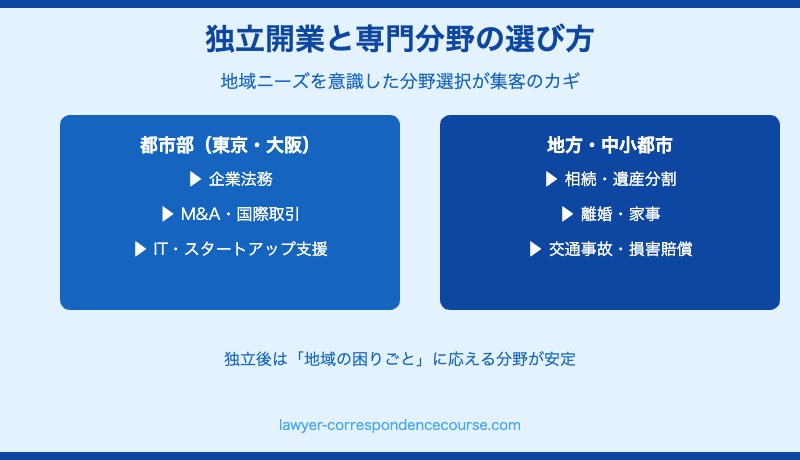 独立開業と専門分野の選び方

地域ニーズを意識した分野選択が集客のカギ

都市部（東京・大阪）

▶ 企業法務

▶ M&A・国際取引

▶ IT・スタートアップ支援

地方・中小都市

▶ 相続・遺産分割

▶ 離婚・家事

▶ 交通事故・損害賠償

独立後は「地域の困りごと」に応える分野が安定

lawyer-correspondencecourse.com